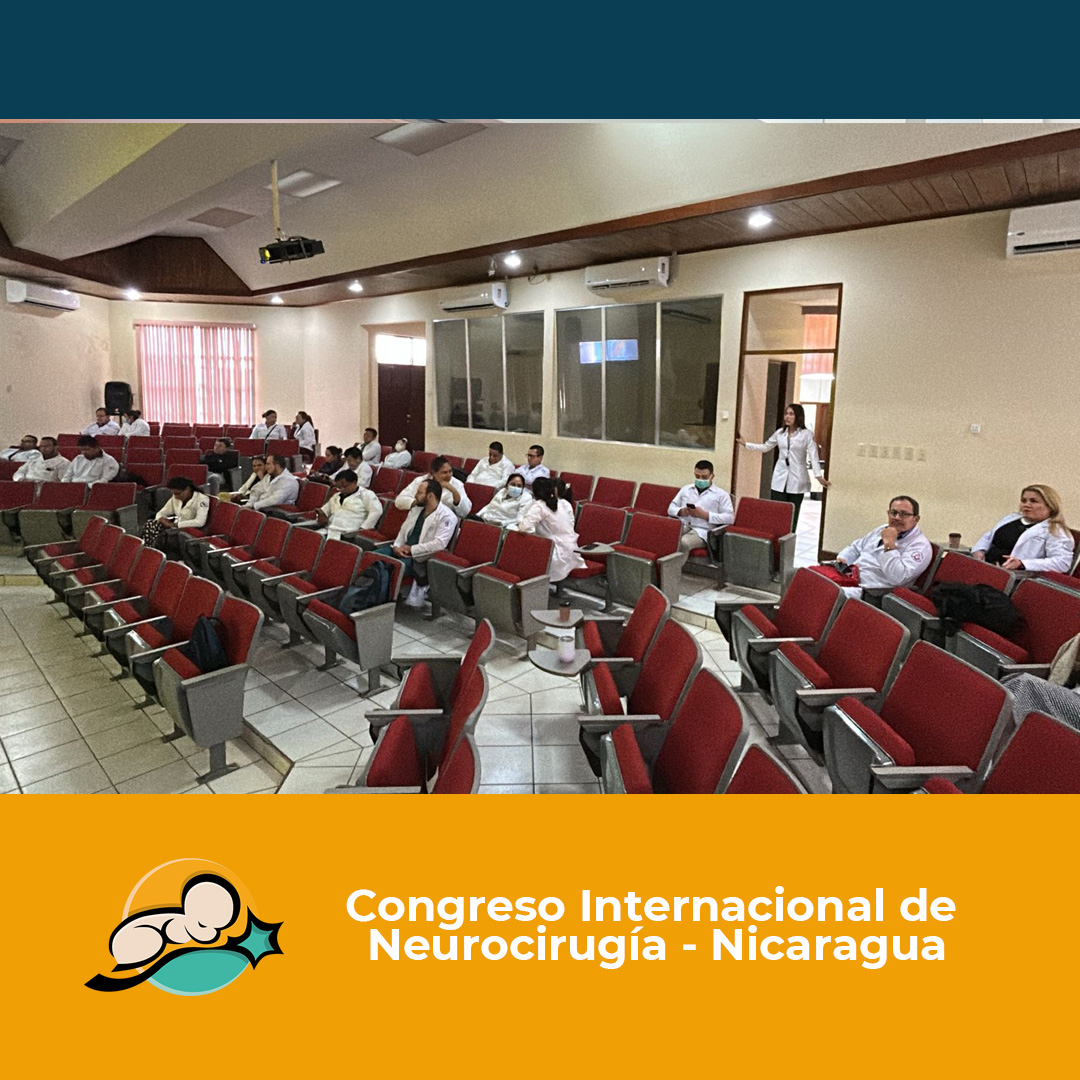 Congreso Internacional de Neurocirugía - Nicaragua